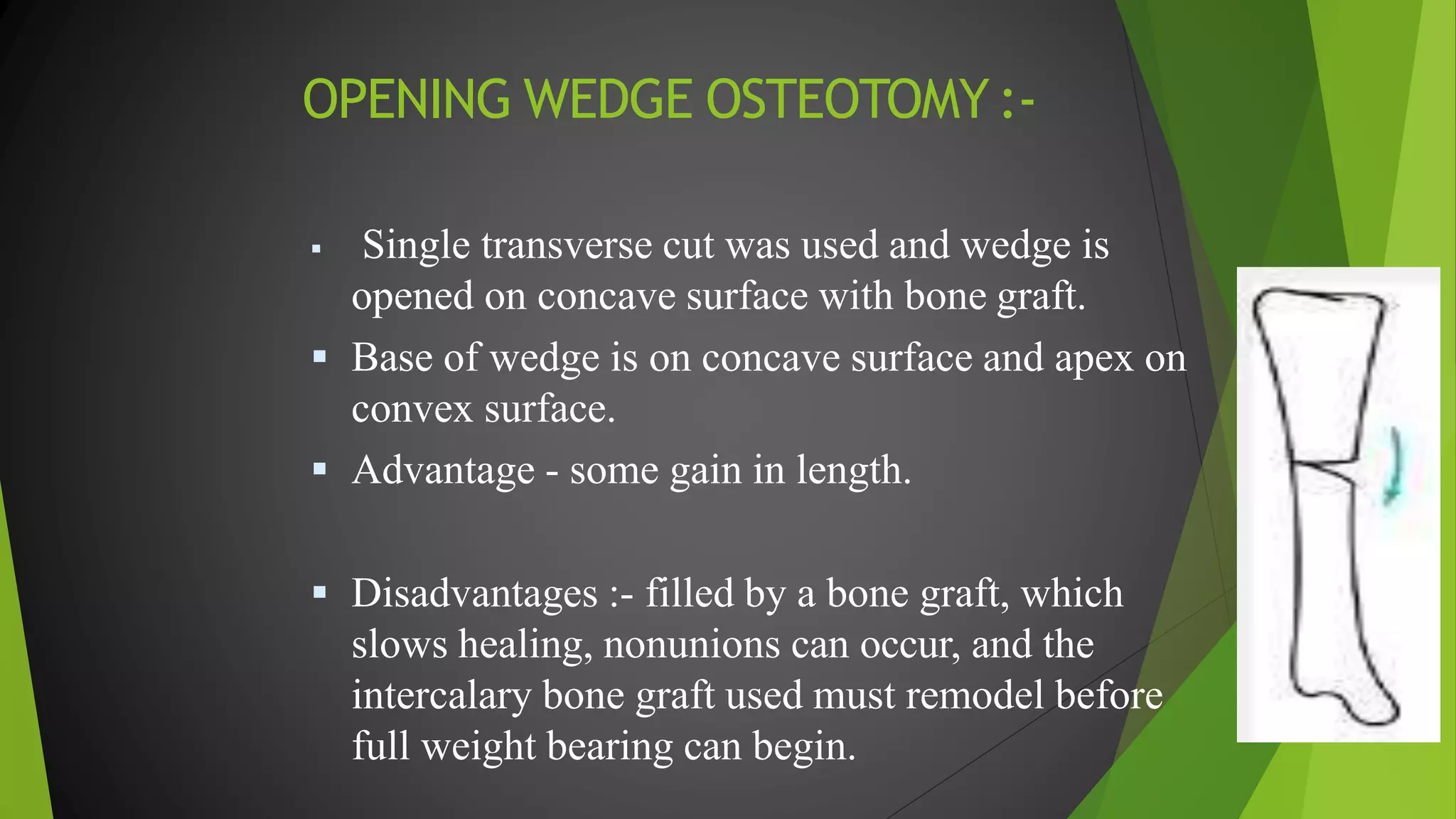 OPENING WEDGE OSTEOTOMY :-

▪ Single transverse cut was used and wedge is opened on concave surface with bone graft.

▪ Base of wedge is on concave surface and apex on convex surface.

▪ Advantage - some gain in length.

▪ Disadvantages :- filled by a bone graft, which slows healing, nonunions can occur, and the intercalary bone graft used must remodel before full weight bearing can begin.